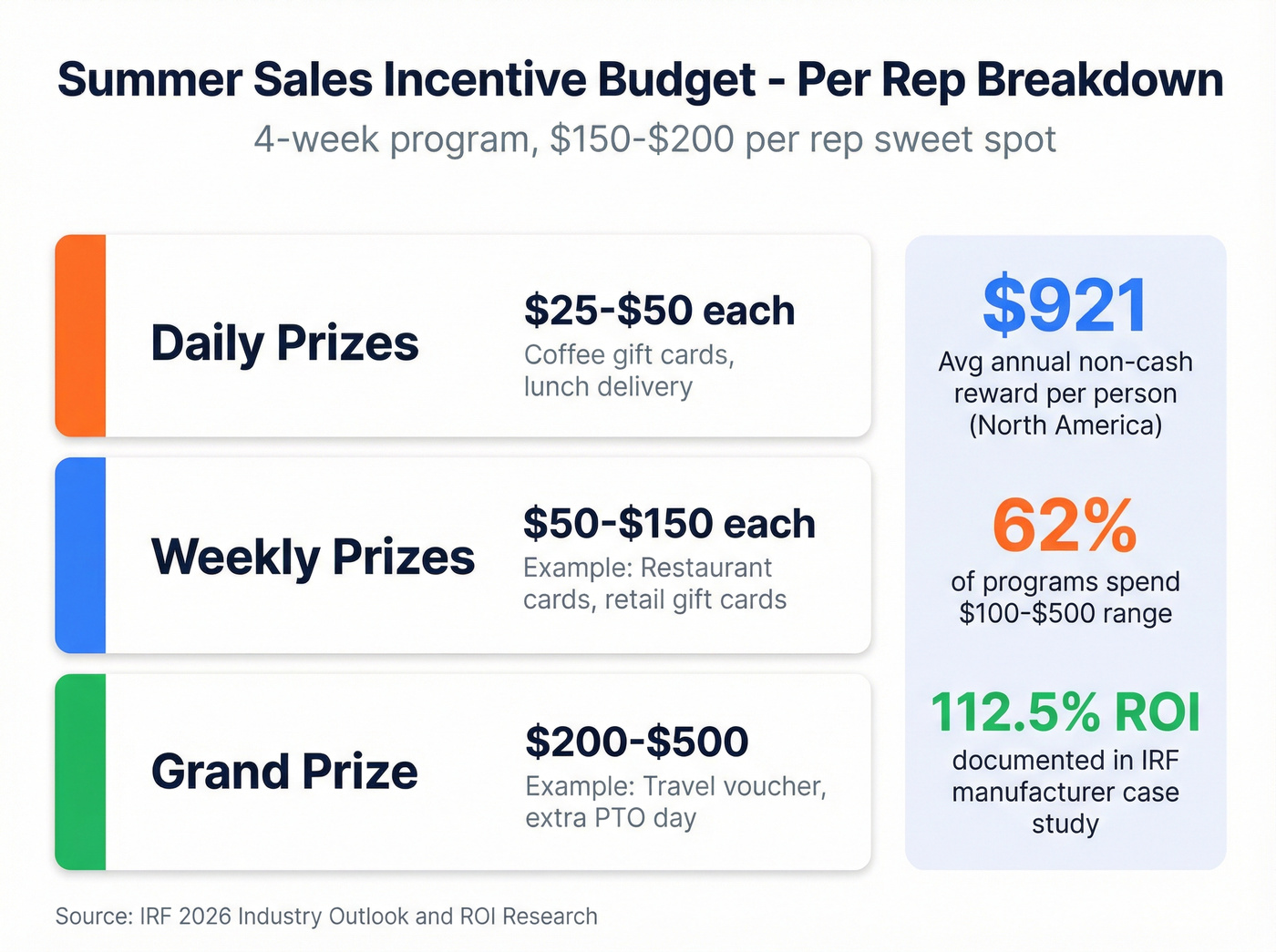 Summer Sales Incentive Budget - Per Rep Breakdown
4-week program, \$150-\$200 per rep sweet spot

Daily Prizes
\$25-\$50 each
Coffee gift cards, lunch delivery

Weekly Prizes
\$50-\$150 each
Example: Restaurant cards, retail gift cards

Grand Prize
\$200-\$500
Example: Travel voucher, extra PTO day

\$921
Avg annual non-cash reward per person (North America)

62%
of programs spend \$100-\$500 range

112.5% ROI
documented in IRF manufacturer case study

Source: IRF 2026 Industry Outlook and ROI Research